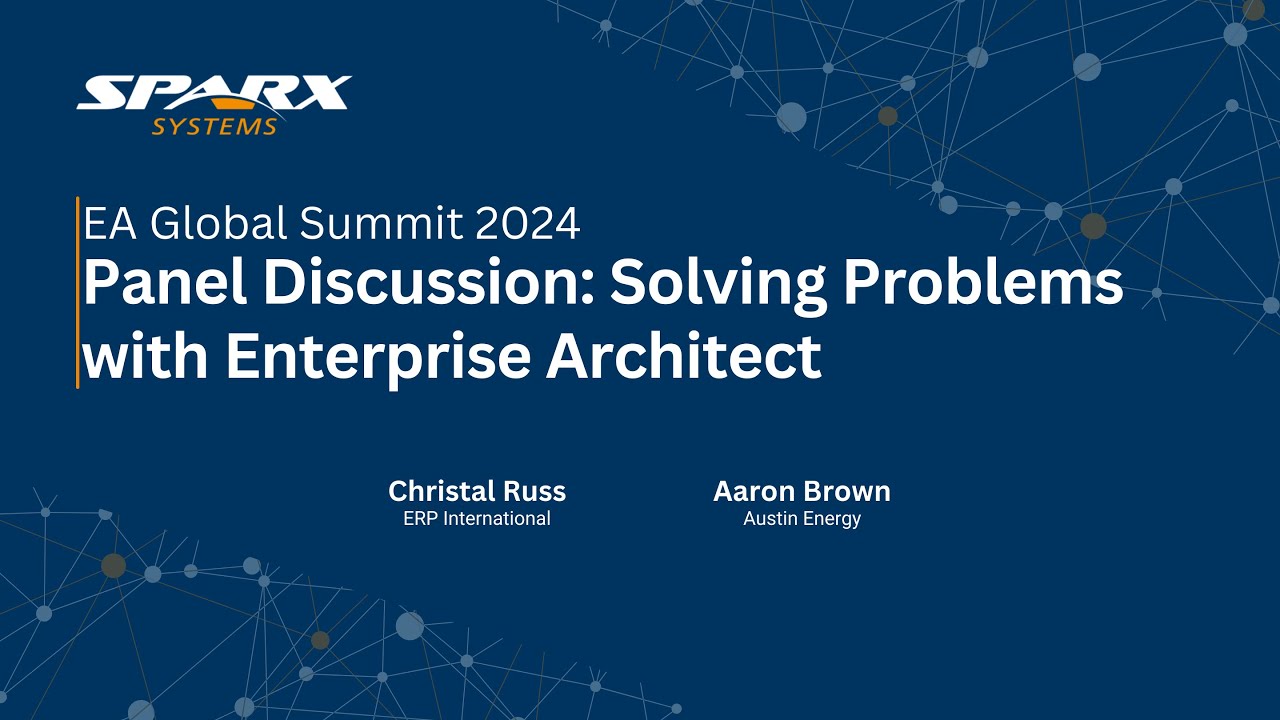 SPARX
SYSTEMS

EA Global Summit 2024
Panel Discussion: Solving Problems with Enterprise Architect

Christal Russ
ERP International

Aaron Brown
Austin Energy